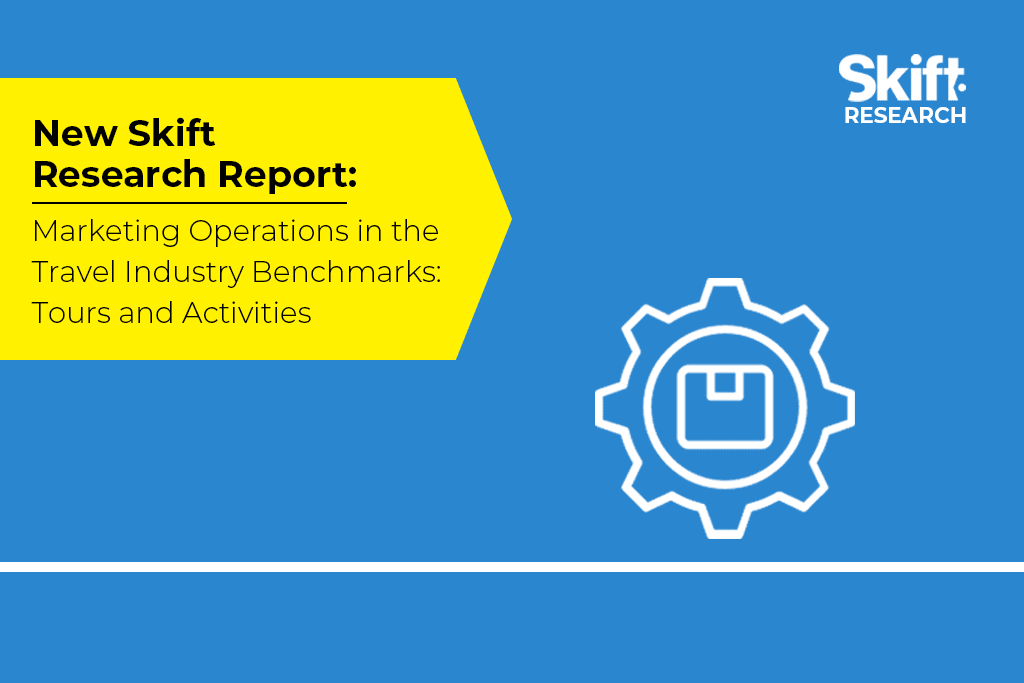 New Skift Research Report:

Marketing Operations in the Travel Industry Benchmarks: Tours and Activities

Skift
RESEARCH